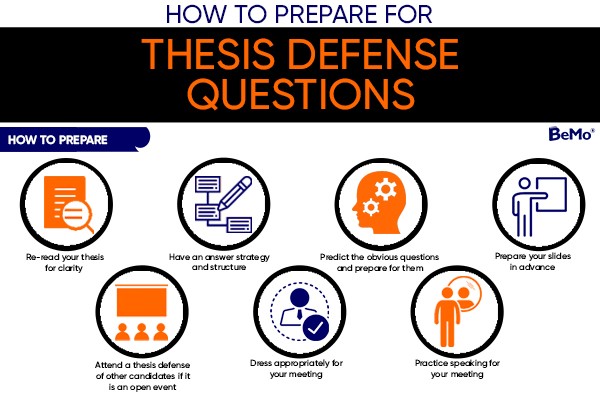 HOW TO PREPARE FOR

THESIS DEFENSE QUESTIONS

HOW TO PREPARE

BeMo®

Re-read your thesis for clarity

Have an answer strategy and structure

Predict the obvious questions and prepare for them

Prepare your slides in advance

Attend a thesis defense of other candidates if it is an open event

Dress appropriately for your meeting

Practice speaking for your meeting